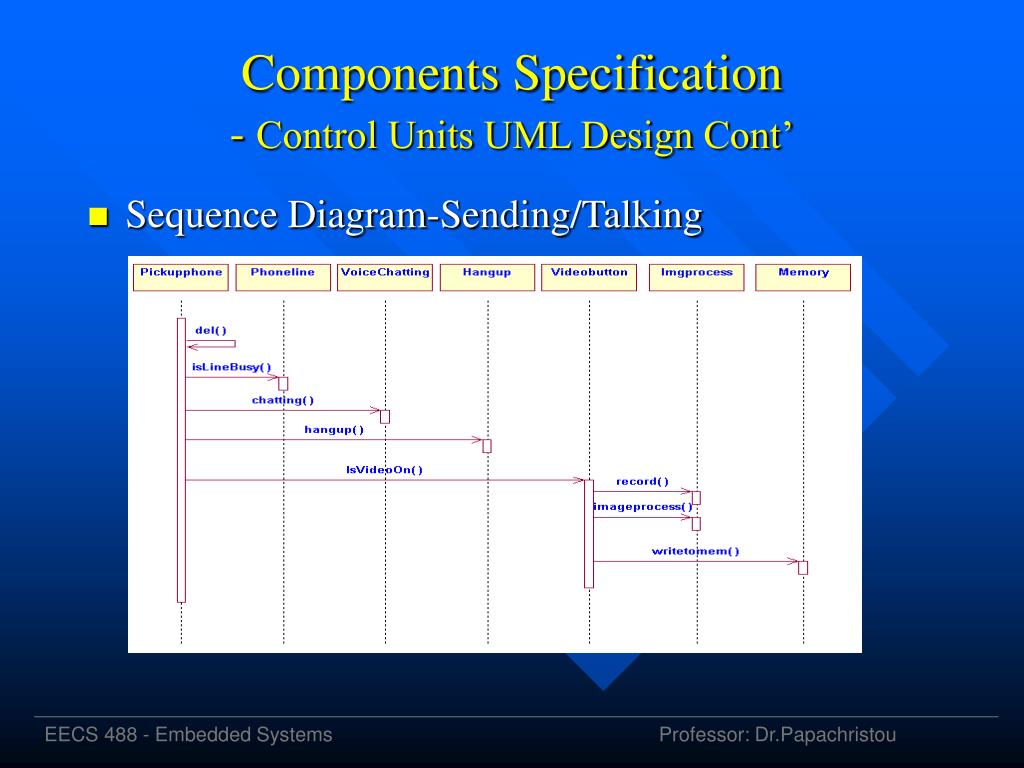 Components Specification
- Control Units UML Design Cont’

Sequence Diagram-Sending/Talking

Pickupphone
Phoneline
VoiceChatting
Hangup
Videobutton
Imgprocess
Memory

del()
isLineBusy()
chatting()
hangup()
IsVideoOn()
record()
imageprocess()
writetomem()

EECS 488 - Embedded Systems
Professor: Dr.Papachristou